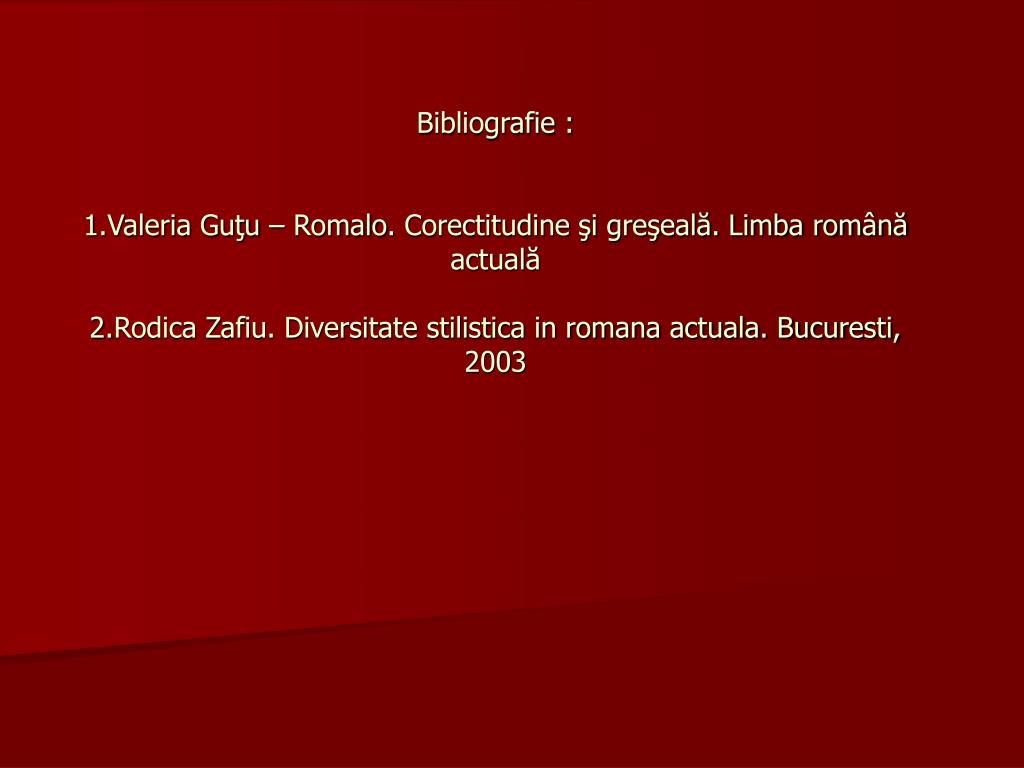 Bibliografie :

1.Valeria Guţu – Romalo. Corectitudine şi greşeală. Limba română actuală

2.Rodica Zafiu. Diversitate stilistica in romana actuala. Bucuresti, 2003